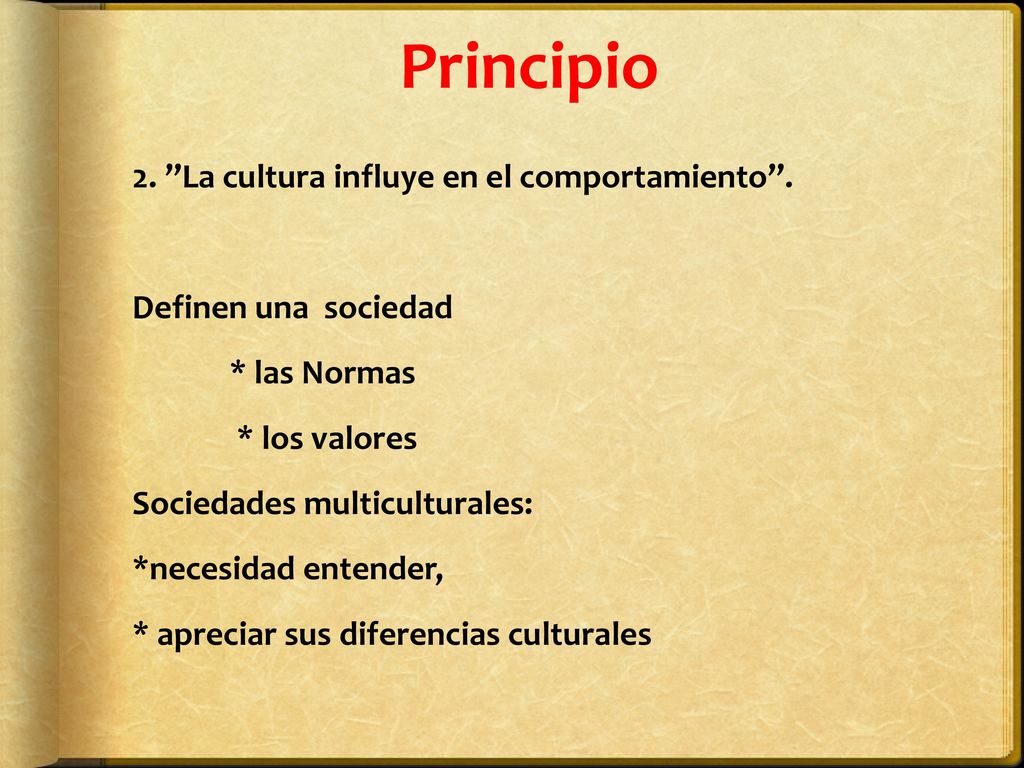 Principio

2. ”La cultura influye en el comportamiento”.

Definen una sociedad

* las Normas

* los valores

Sociedades multiculturales:

*necesidad entender,

* apreciar sus diferencias culturales